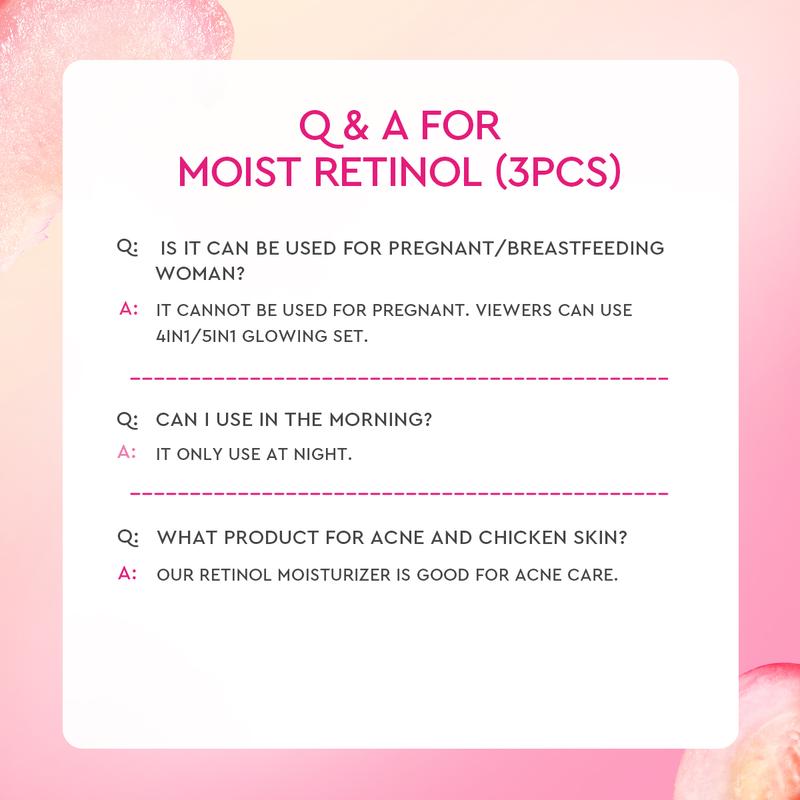 Q & A FOR
MOIST RETINOL (3PCS)

Q: IS IT CAN BE USED FOR PREGNANT/BREASTFEEDING WOMAN?

A: IT CANNOT BE USED FOR PREGNANT. VIEWERS CAN USE 4IN1/5IN1 GLOWING SET.

Q: CAN I USE IN THE MORNING?

A: IT ONLY USE AT NIGHT.

Q: WHAT PRODUCT FOR ACNE AND CHICKEN SKIN?

A: OUR RETINOL MOISTURIZER IS GOOD FOR ACNE CARE.